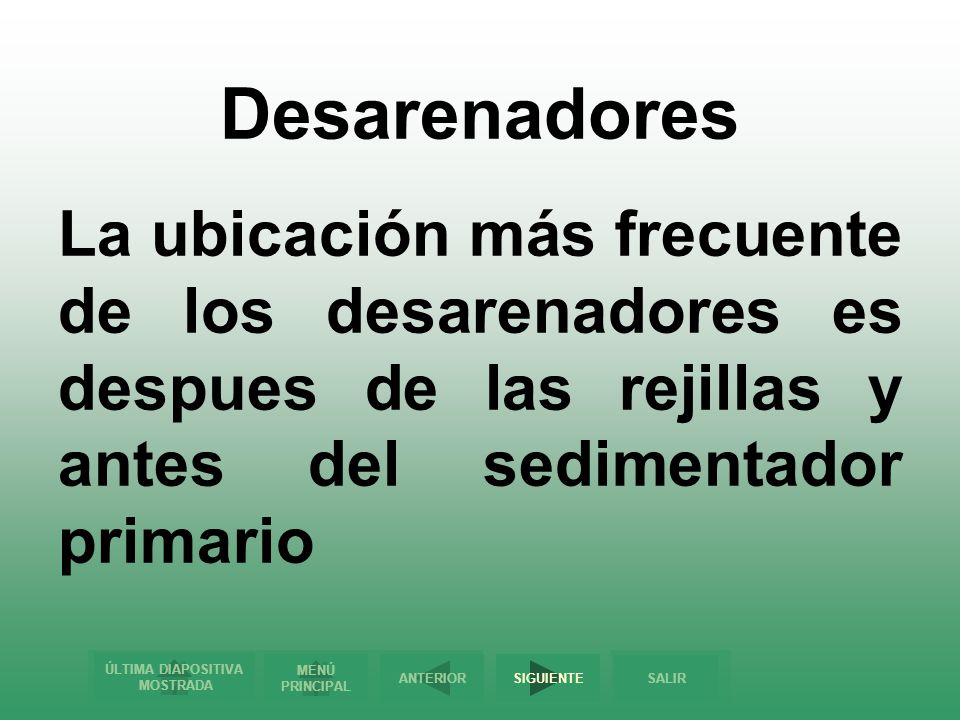 Desarenadores

La ubicación más frecuente de los desarenadores es despues de las rejillas y antes del sedimentador primario

ÚLTIMA DIAPOSITIVA MOSTRADA
MENÚ PRINCIPAL
ANTERIOR
SIGUIENTE
SALIR